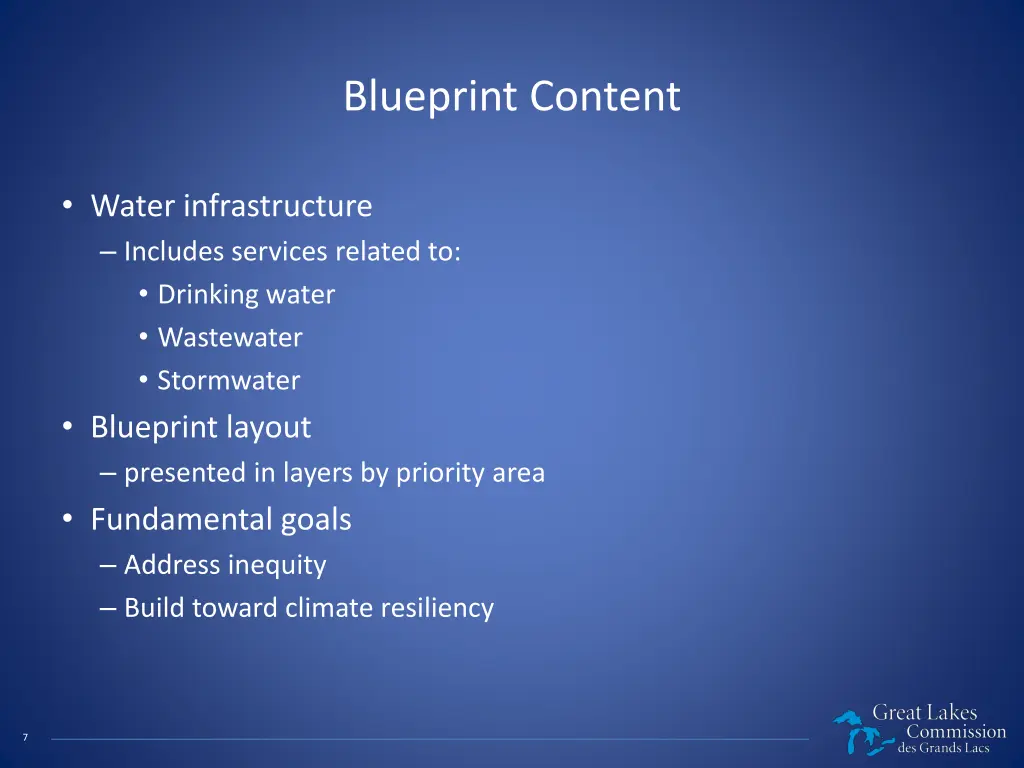 Blueprint Content

• Water infrastructure
– Includes services related to:
• Drinking water
• Wastewater
• Stormwater
• Blueprint layout
– presented in layers by priority area
• Fundamental goals
– Address inequity
– Build toward climate resiliency

7

Great Lakes Commission des Grands Lacs